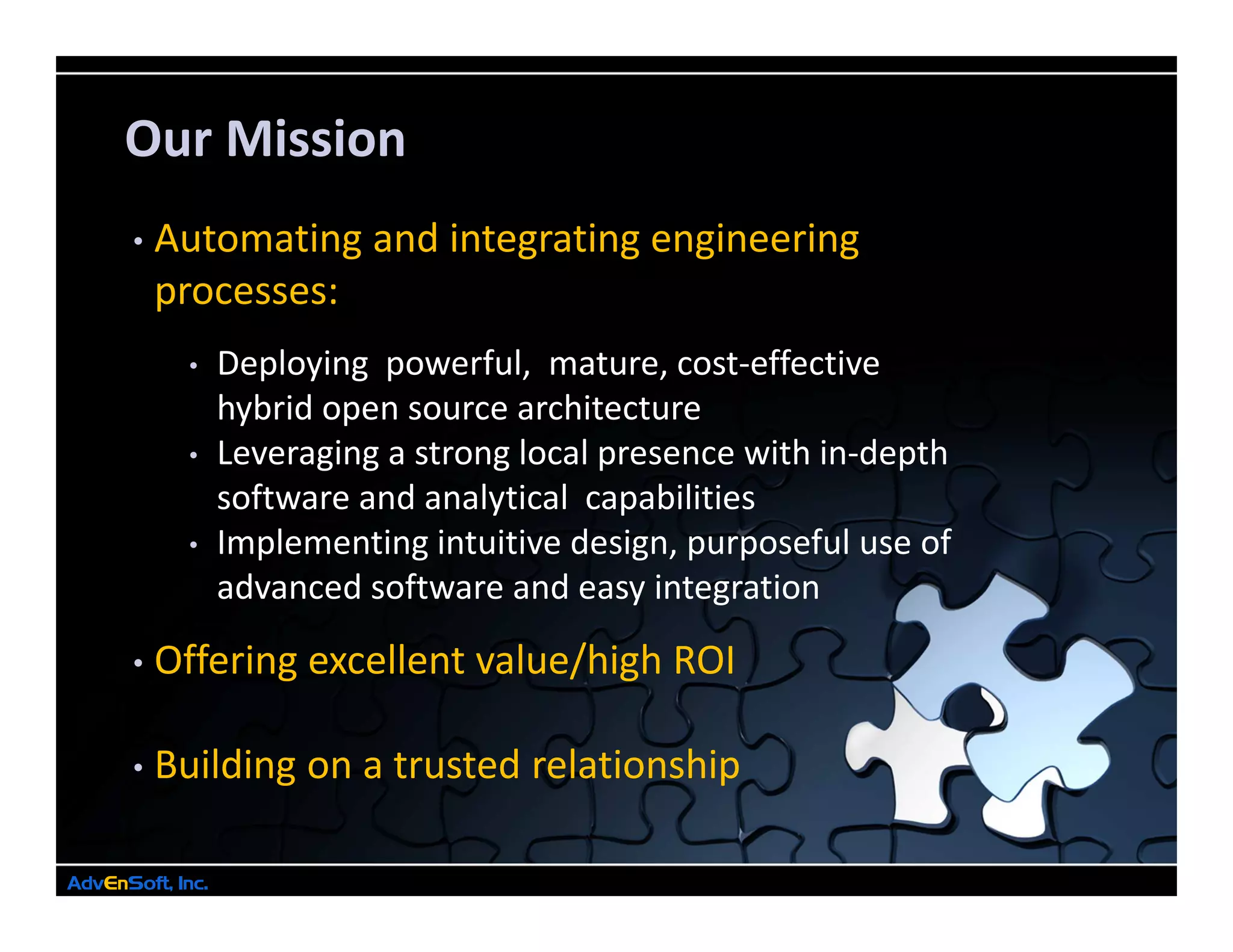 Our Mission

• Automating and integrating engineering processes:

• Deploying powerful, mature, cost-effective hybrid open source architecture
• Leveraging a strong local presence with in-depth software and analytical capabilities
• Implementing intuitive design, purposeful use of advanced software and easy integration

• Offering excellent value/high ROI

• Building on a trusted relationship

AdvEnSoft, Inc.